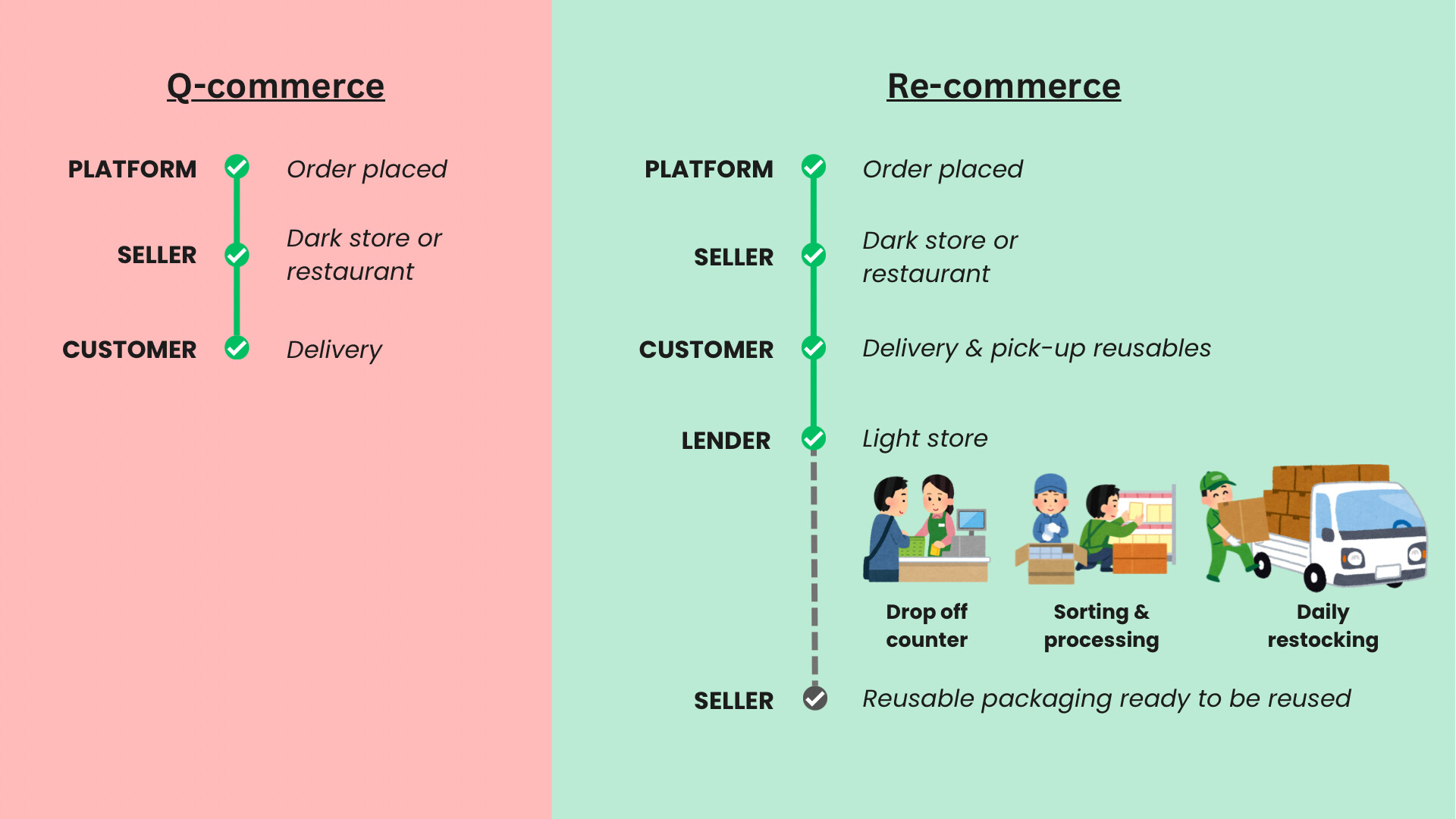 Q-commerce

PLATFORM Order placed

SELLER Dark store or restaurant

CUSTOMER Delivery

Re-commerce

PLATFORM Order placed

SELLER Dark store or restaurant

CUSTOMER Delivery & pick-up reusables

LENDER Light store

Drop off counter

Sorting & processing

Daily restocking

SELLER Reusable packaging ready to be reused